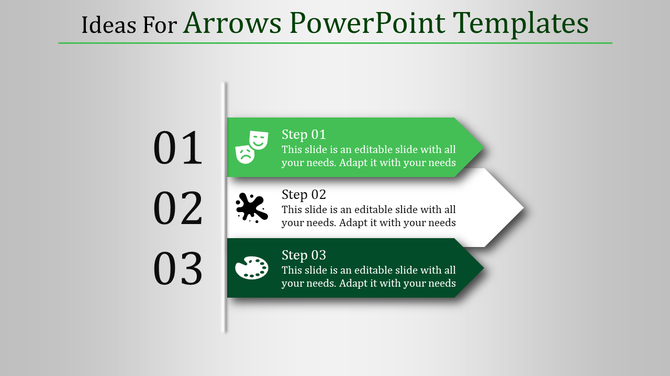 Ideas For Arrows PowerPoint Templates

01

Step 01
This slide is an editable slide with all your needs. Adapt it with your needs

02

Step 02
This slide is an editable slide with all your needs. Adapt it with your needs

03

Step 03
This slide is an editable slide with all your needs. Adapt it with your needs